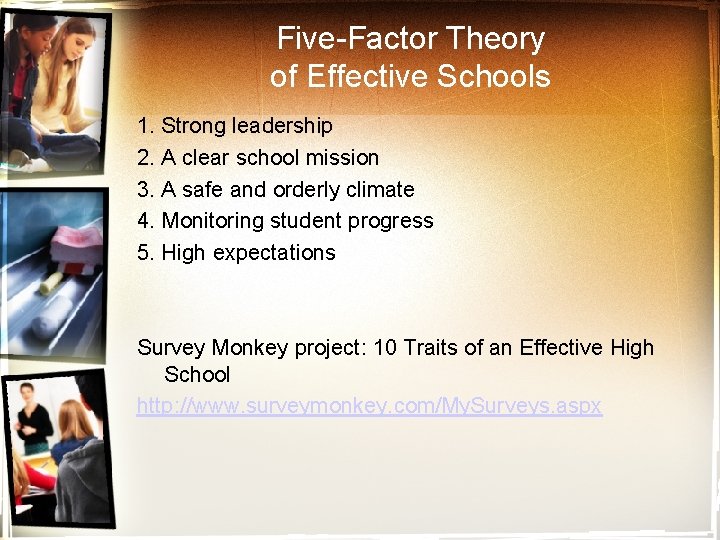 Five-Factor Theory of Effective Schools

1. Strong leadership
2. A clear school mission
3. A safe and orderly climate
4. Monitoring student progress
5. High expectations

Survey Monkey project: 10 Traits of an Effective High School
http://www.surveymonkey.com/MySurveys.aspx